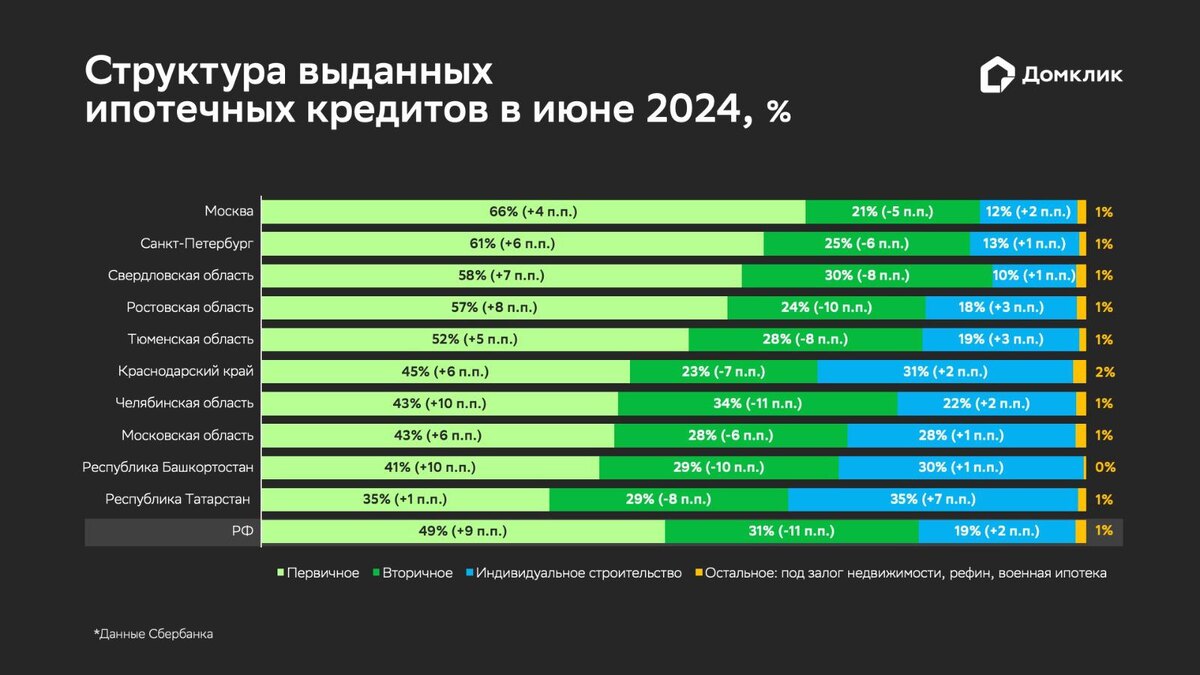 Структура выданных ипотечных кредитов в июне 2024, %

Домклик

| | | | | |
|---|---|---|---|---|
| Москва | 66% (+4 п.п.) | 21% (-5 п.п.) | 12% (+2 п.п.) | 1% |
| Санкт-Петербург | 61% (+6 п.п.) | 25% (-6 п.п.) | 13% (+1 п.п.) | 1% |
| Свердловская область | 58% (+7 п.п.) | 30% (-8 п.п.) | 10% (+1 п.п.) | 1% |
| Ростовская область | 57% (+8 п.п.) | 24% (-10 п.п.) | 18% (+3 п.п.) | 1% |
| Тюменская область | 52% (+5 п.п.) | 28% (-8 п.п.) | 19% (+3 п.п.) | 1% |
| Краснодарский край | 45% (+6 п.п.) | 23% (-7 п.п.) | 31% (+2 п.п.) | 2% |
| Челябинская область | 43% (+10 п.п.) | 34% (-11 п.п.) | 22% (+2 п.п.) | 1% |
| Московская область | 43% (+6 п.п.) | 28% (-6 п.п.) | 28% (+1 п.п.) | 1% |
| Республика Башкортостан | 41% (+10 п.п.) | 29% (-10 п.п.) | 30% (+1 п.п.) | 0% |
| Республика Татарстан | 35% (+1 п.п.) | 29% (-8 п.п.) | 35% (+7 п.п.) | 1% |
| РФ | 49% (+9 п.п.) | 31% (-11 п.п.) | 19% (+2 п.п.) | 1% |

Первичное Вторичное Индивидуальное строительство Остальное: под залог недвижимости, рефин, военная ипотека

*Данные Сбербанка